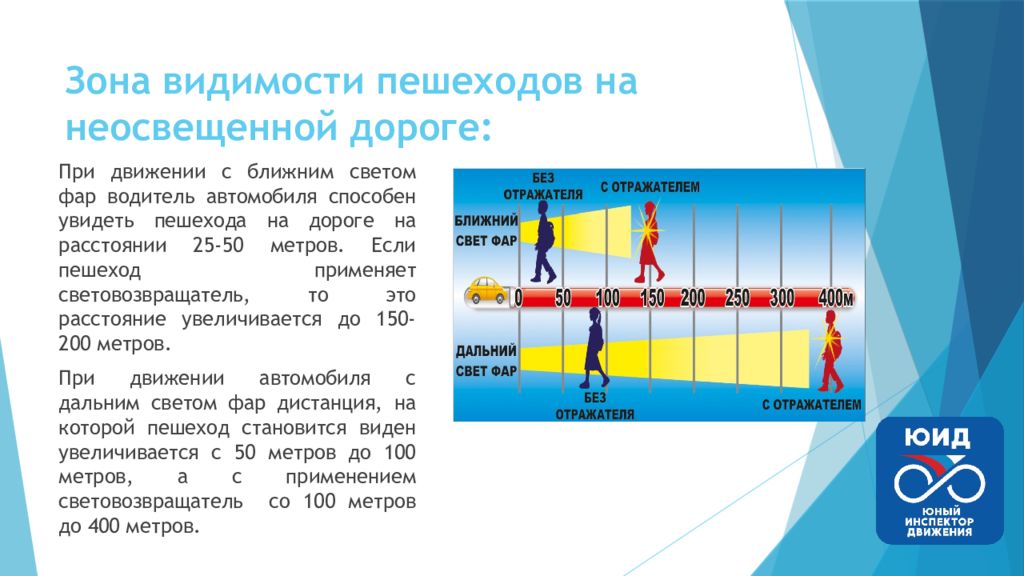 Зона видимости пешеходов на неосвещенной дороге:

При движении с ближним светом фар водитель автомобиля способен увидеть пешехода на дороге на расстоянии 25-50 метров. Если пешеход применяет световозвращатель, то это расстояние увеличивается до 150-200 метров.

При движении автомобиля с дальним светом фар дистанция, на которой пешеход становится виден увеличивается с 50 метров до 100 метров, а с применением световозвращатель со 100 метров до 400 метров.

БЕЗ ОТРАЖАТЕЛЯ

С ОТРАЖАТЕЛЕМ

БЛИЖНИЙ СВЕТ ФАР

0 50 100 150 200 250 300 400м

ДАЛЬНИЙ СВЕТ ФАР

БЕЗ ОТРАЖАТЕЛЯ

С ОТРАЖАТЕЛЕМ

ЮИД
ЮНЫЙ ИНСПЕКТОР ДВИЖЕНИЯ